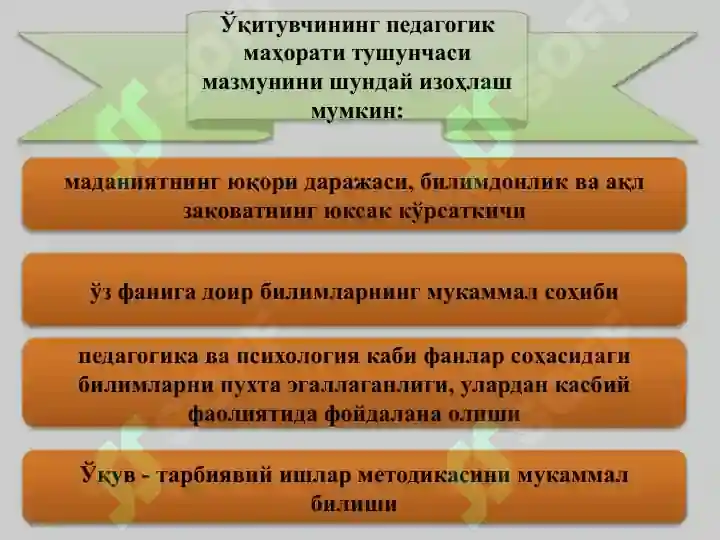 Ўқитувчининг педагогик маҳорати тушунчаси мазмунини шундай изоҳлаш мумкин:

маданиятнинг юқори даражаси, билимдонлик ва ақл заковатнинг юксак кўрсаткичи

ўз фанига доир билимларнинг мукаммал соҳиби

педагогика ва психология каби фанлар соҳасидаги билимларни пухта эгаллаганлиги, улардан касбий фаолиятида фойдалана олиши

Ўқув - тарбиявий ишлар методикасини мукаммал билиши